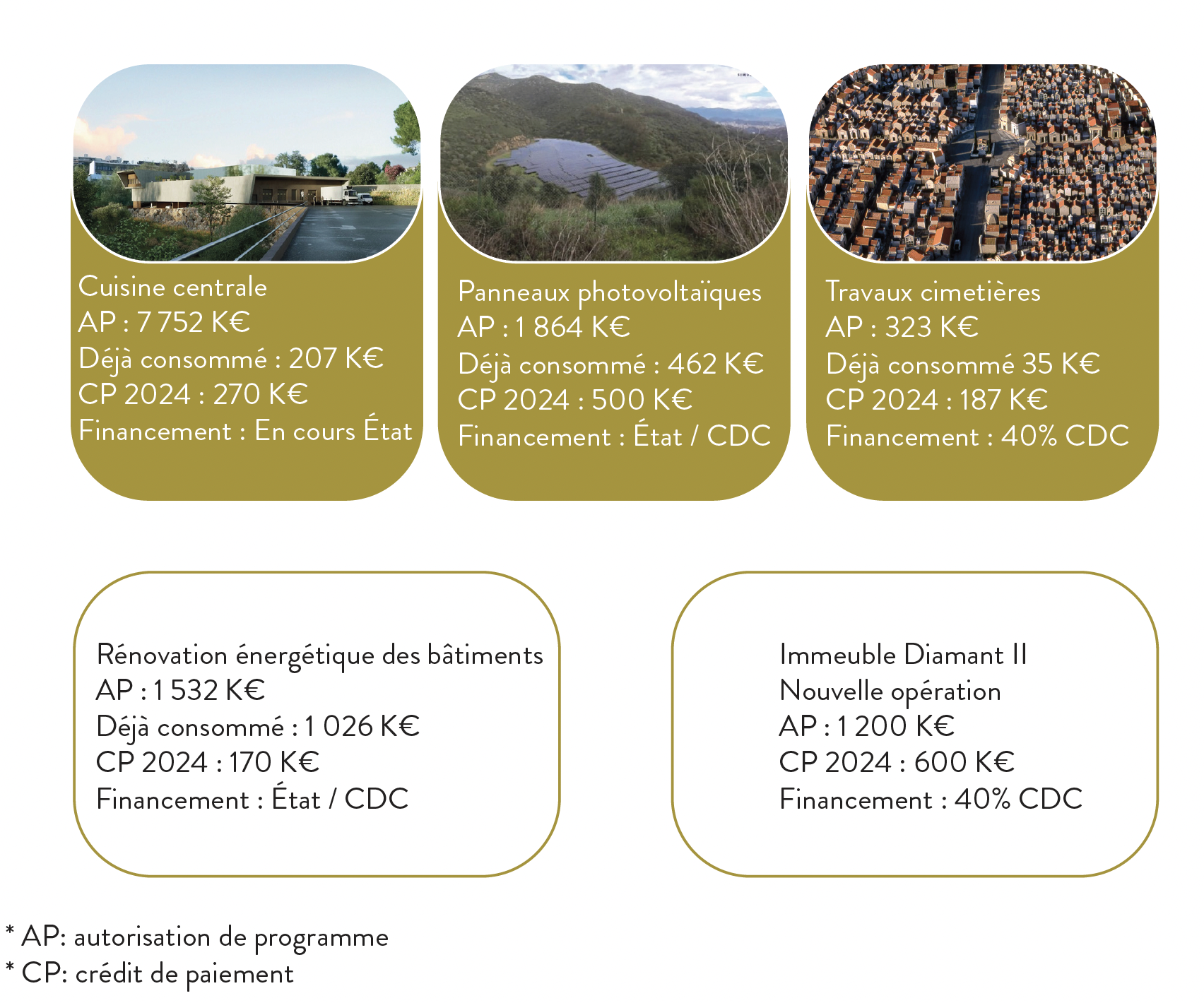 Cuisine centrale
AP : 7 752 K€
Déjà consommé : 207 K€
CP 2024 : 270 K€
Financement : En cours État

Panneaux photovoltaïques
AP : 1 864 K€
Déjà consommé : 462 K€
CP 2024 : 500 K€
Financement : État / CDC

Travaux cimetières
AP : 323 K€
Déjà consommé 35 K€
CP 2024 : 187 K€
Financement : 40% CDC

Rénovation énergétique des bâtiments
AP : 1 532 K€
Déjà consommé : 1 026 K€
CP 2024 : 170 K€
Financement : État / CDC

Immeuble Diamant II
Nouvelle opération
AP : 1 200 K€
CP 2024 : 600 K€
Financement : 40% CDC

* AP: autorisation de programme
* CP: crédit de paiement